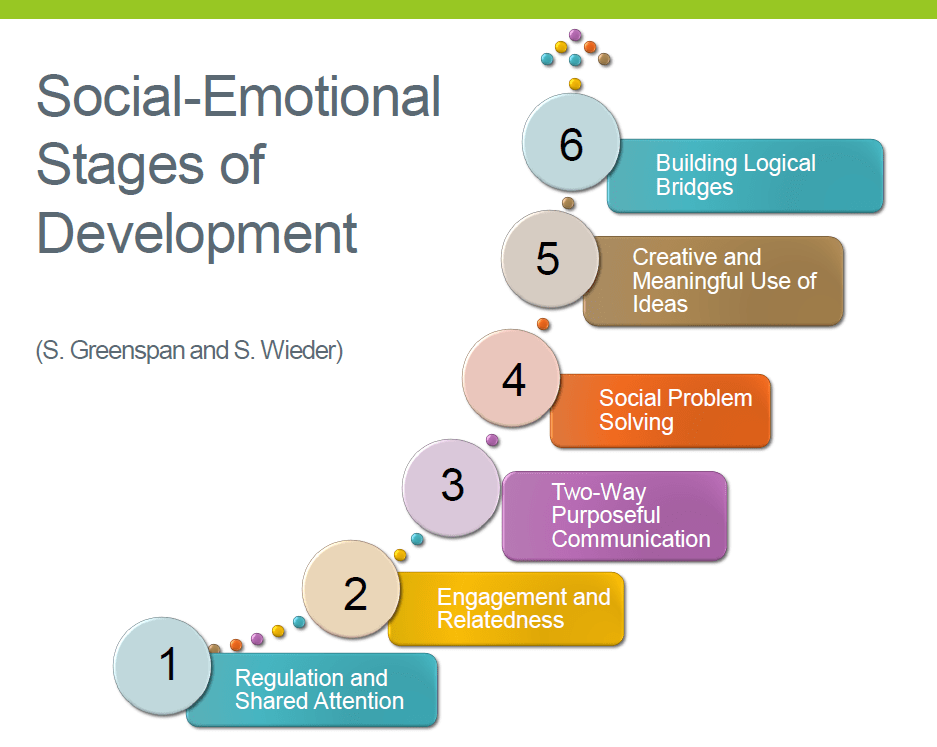 Social-Emotional Stages of Development

(S. Greenspan and S. Wieder)

6 Building Logical Bridges

5 Creative and Meaningful Use of Ideas

4 Social Problem Solving

3 Two-Way Purposeful Communication

2 Engagement and Relatedness

1 Regulation and Shared Attention